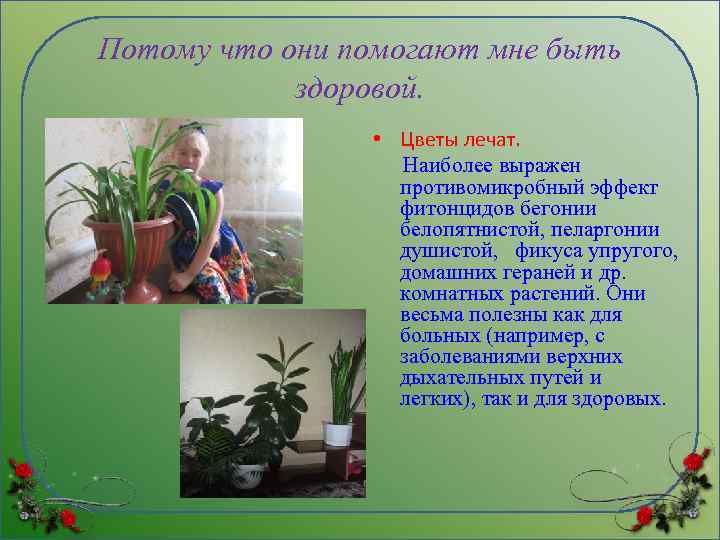 Потому что они помогают мне быть здоровой.

• Цветы лечат.

Наиболее выражен противомикробный эффект фитонцидов бегонии белопятнистой, пеларгонии душистой, фикуса упругого, домашних гераней и др. комнатных растений. Они весьма полезны как для больных (например, с заболеваниями верхних дыхательных путей и легких), так и для здоровых.